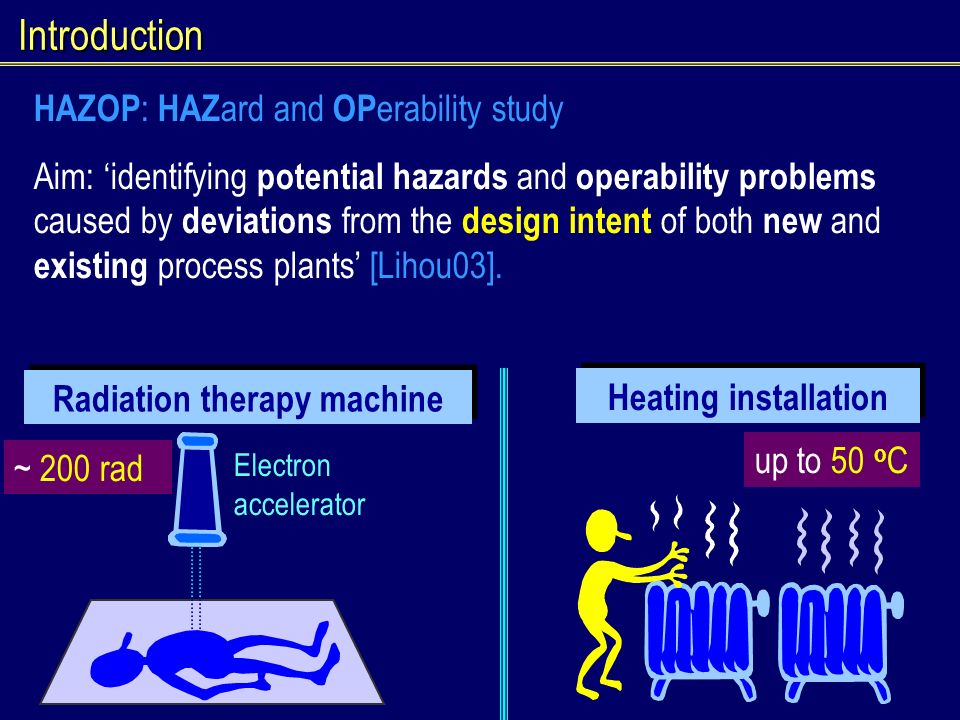 Introduction

HAZOP: HAZard and OPerability study

Aim: ‘identifying potential hazards and operability problems caused by deviations from the design intent of both new and existing process plants’ [Lihou03].

Radiation therapy machine

~ 200 rad

Electron accelerator

Heating installation

up to 50 $^o$C